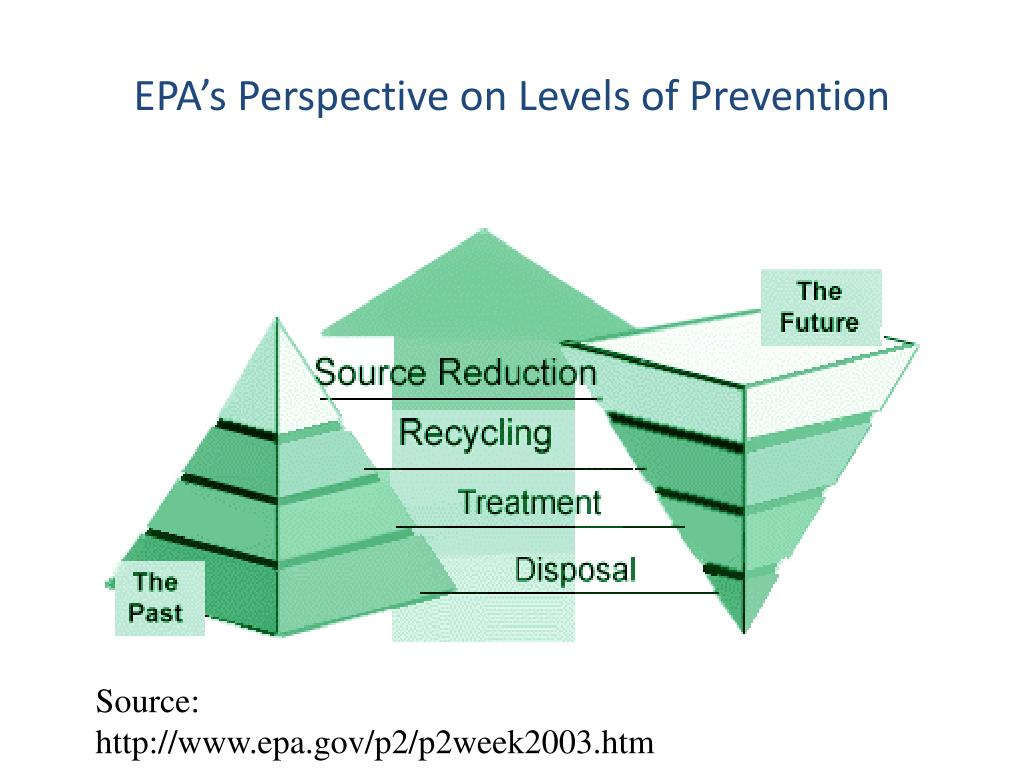 EPA's Perspective on Levels of Prevention

The Future

Source Reduction

Recycling

Treatment

Disposal

The Past

Source:
http://www.epa.gov/p2/p2week2003.htm